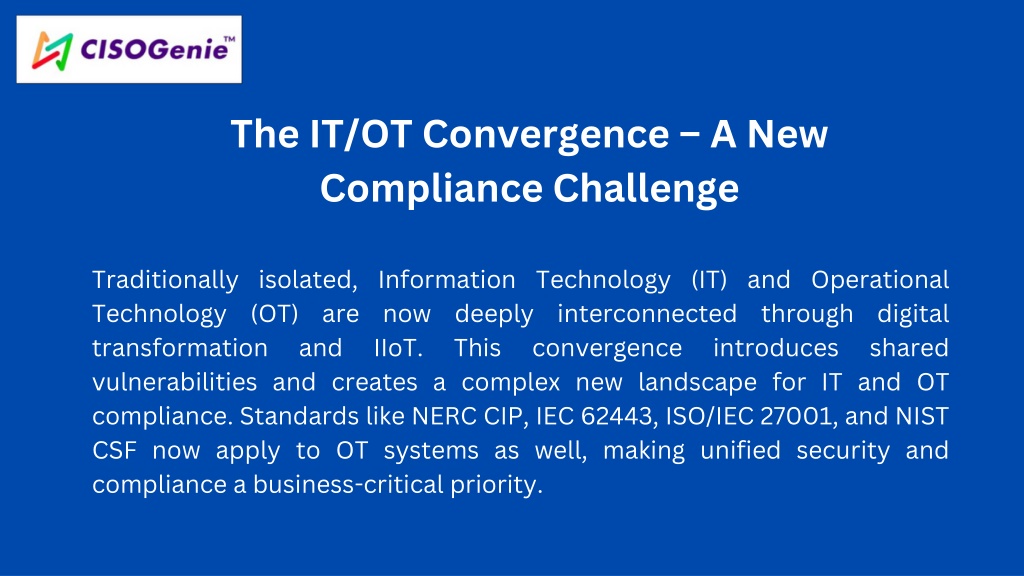 CISOGenie™

The IT/OT Convergence – A New Compliance Challenge

Traditionally isolated, Information Technology (IT) and Operational Technology (OT) are now deeply interconnected through digital transformation and IIoT. This convergence introduces shared vulnerabilities and creates a complex new landscape for IT and OT compliance. Standards like NERC CIP, IEC 62443, ISO/IEC 27001, and NIST CSF now apply to OT systems as well, making unified security and compliance a business-critical priority.